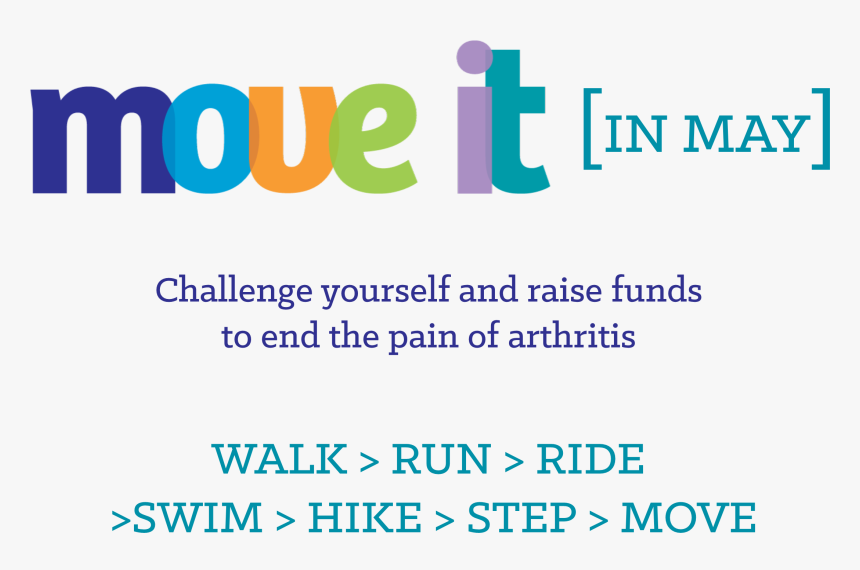 move it [IN MAY]

Challenge yourself and raise funds to end the pain of arthritis

WALK > RUN > RIDE
>SWIM > HIKE > STEP > MOVE